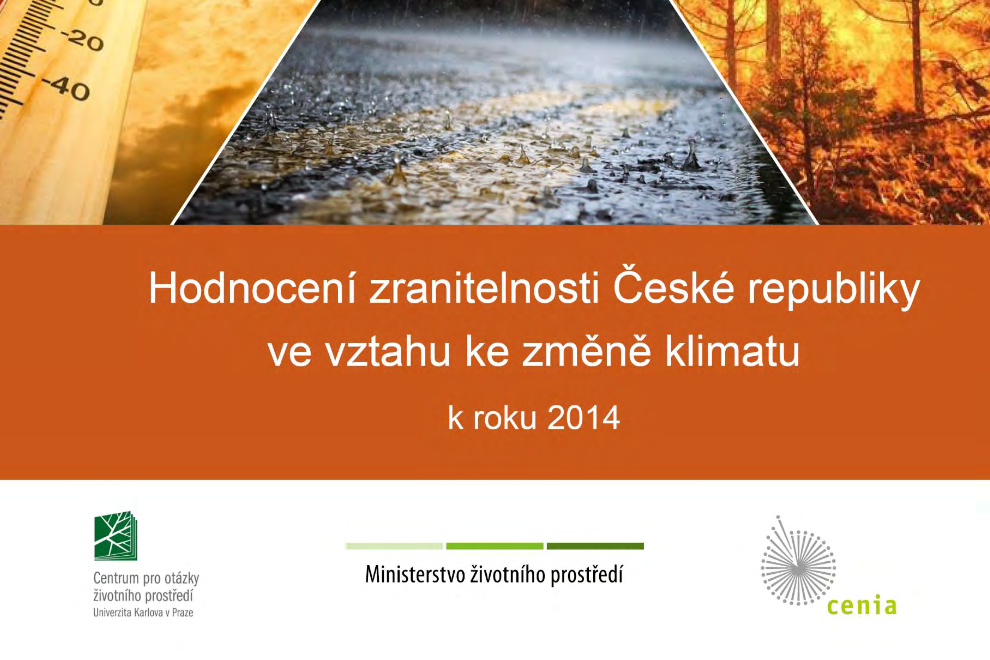 -20
-40

Hodnocení zranitelnosti České republiky ve vztahu ke změně klimatu

k roku 2014

Centrum pro otázky životního prostředí
Univerzita Karlova v Praze

Ministerstvo životního prostředí

cenia